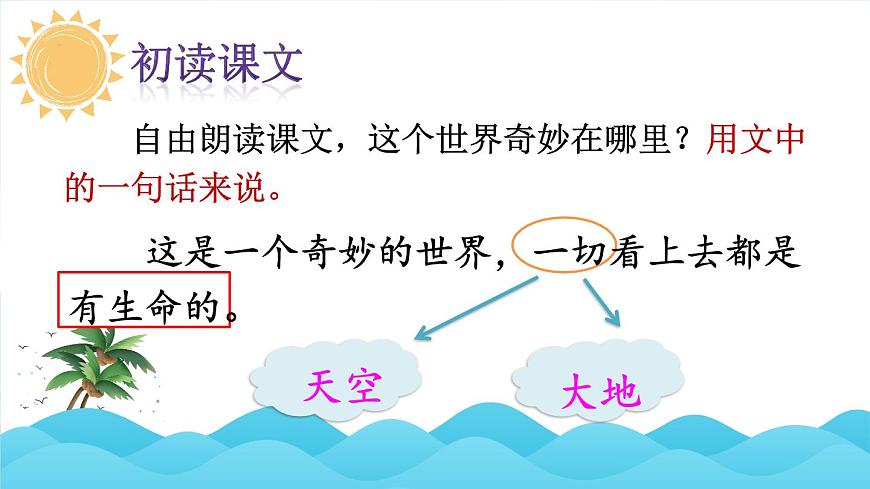 初读课文

自由朗读课文，这个世界奇妙在哪里？用文中的一句话来说。

这是一个奇妙的世界，一切看上去都是有生命的。

天空

大地